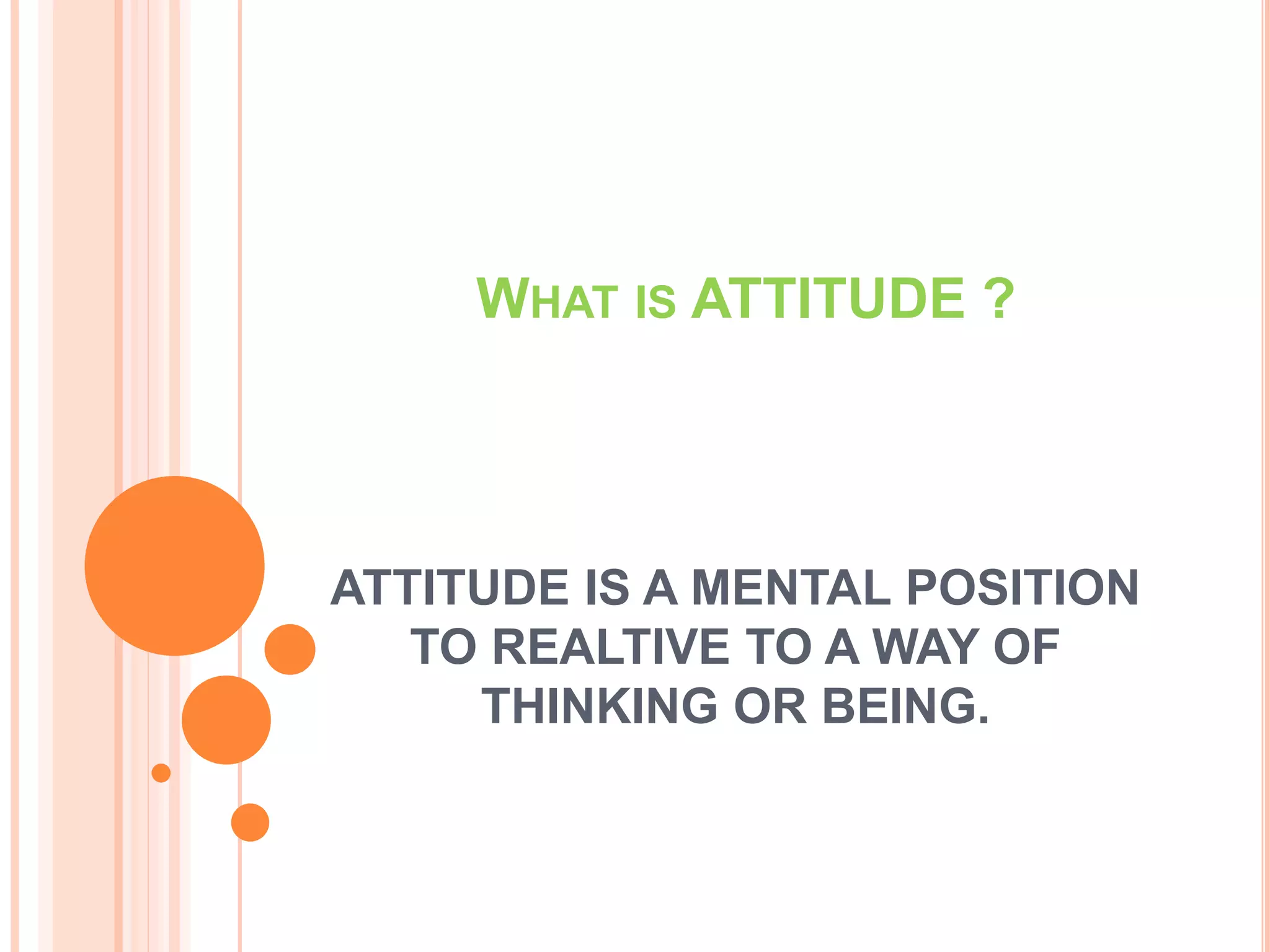 WHAT IS ATTITUDE ?

ATTITUDE IS A MENTAL POSITION TO REALTIVE TO A WAY OF THINKING OR BEING.